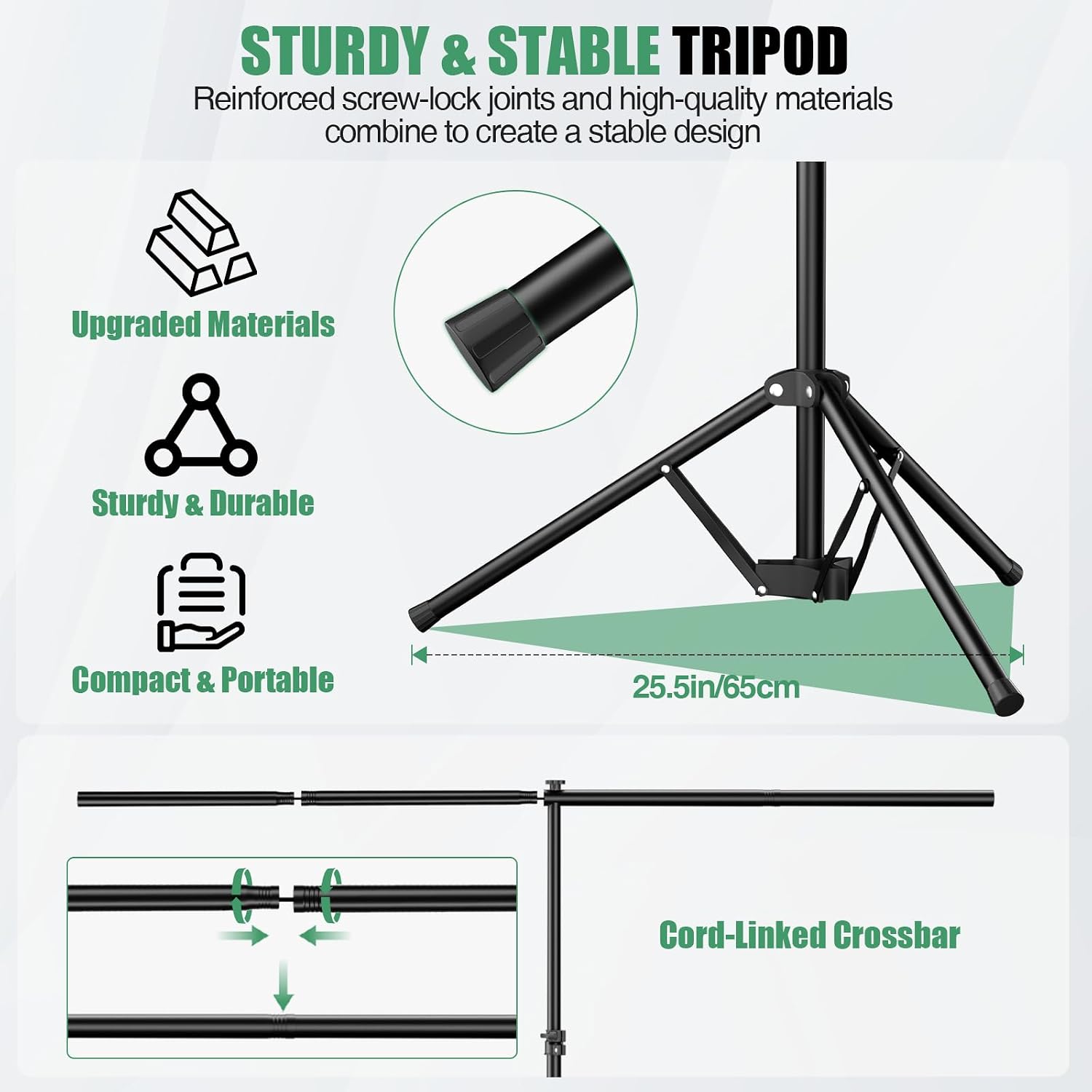 STURDY & STABLE TRIPOD
Reinforced screw-lock joints and high-quality materials combine to create a stable design

Upgraded Materials

Sturdy & Durable

Compact & Portable

25.5in/65cm

Cord-Linked Crossbar